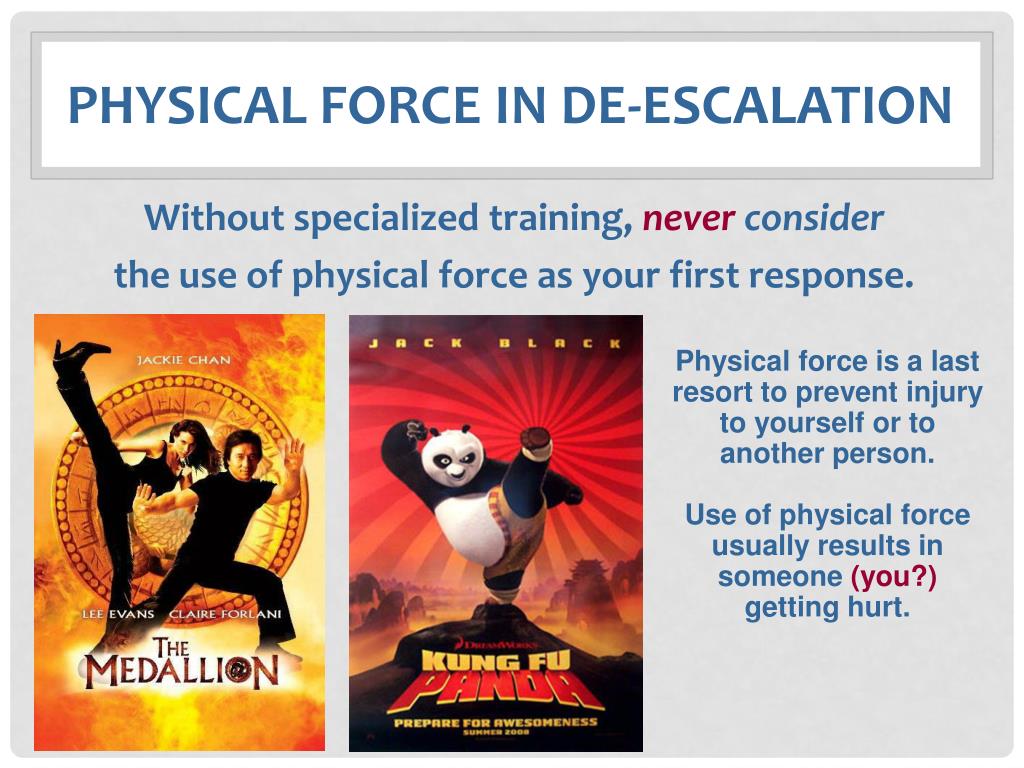 PHYSICAL FORCE IN DE-ESCALATION

Without specialized training, never consider the use of physical force as your first response.

JACKIE CHAN

LEE EVANS CLAIRE FORLANI

THE MEDALLION

JACK BLACK

DREAMWORKS

KUNG FU PANDA

PREPARE FOR AWESOMENESS

SUMMER 2008

Physical force is a last resort to prevent injury to yourself or to another person.

Use of physical force usually results in someone (you?) getting hurt.